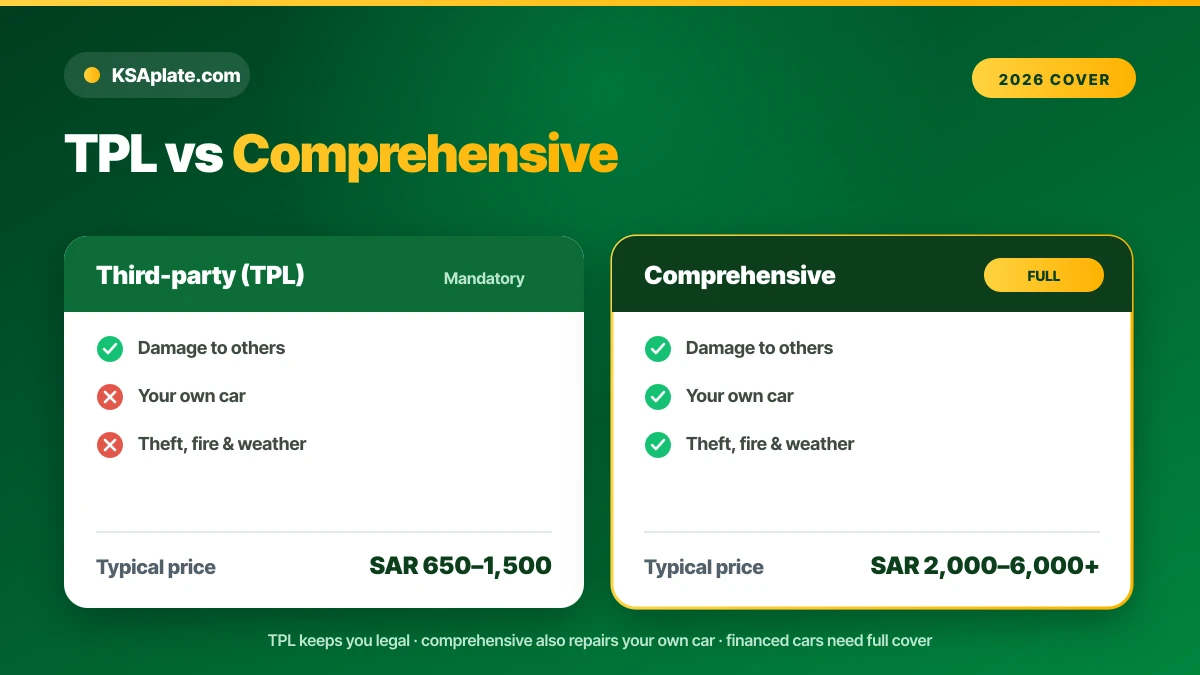 KSAplate.com

2026 COVER

TPL vs Comprehensive

Third-party (TPL)
Mandatory

Damage to others
Your own car
Theft, fire & weather

Typical price SAR 650–1,500

Comprehensive
FULL

Damage to others
Your own car
Theft, fire & weather

Typical price SAR 2,000–6,000+

TPL keeps you legal · comprehensive also repairs your own car · financed cars need full cover